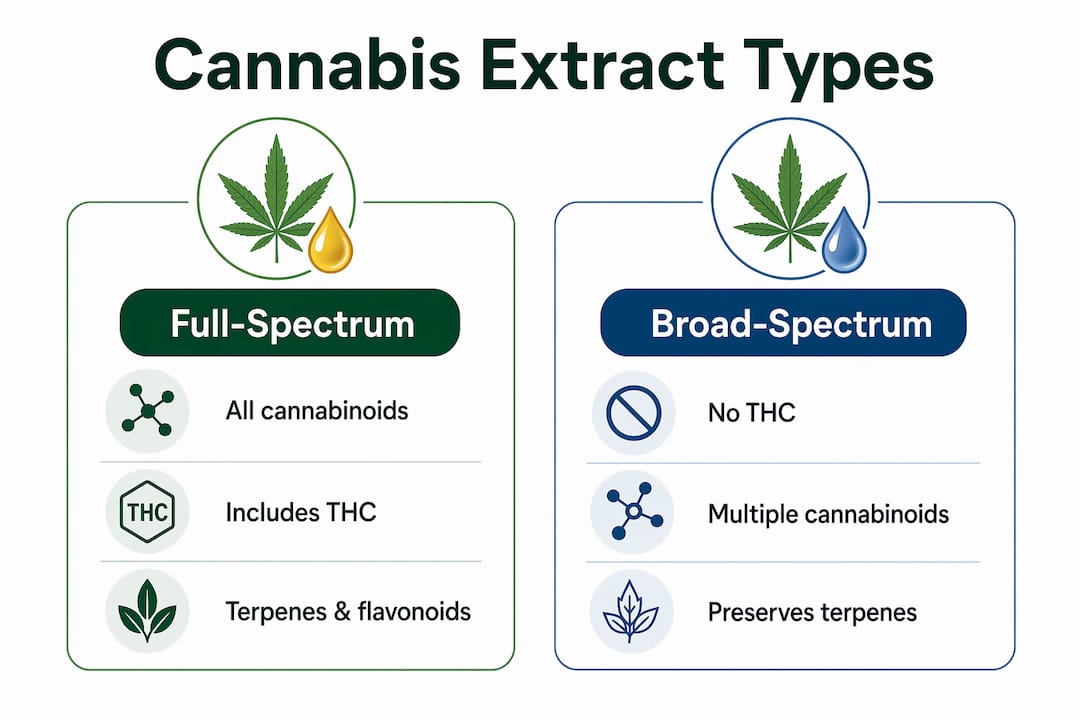 Cannabis Extract Types

Full-Spectrum

All cannabinoids

THC

Includes THC

Terpenes & flavonoids

Broad-Spectrum

No THC

Multiple cannabinoids

Preserves terpenes